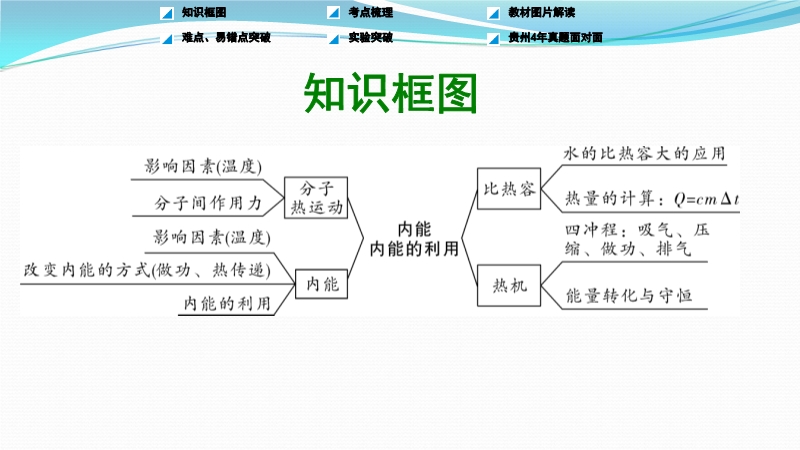 知识框图
考点梳理
教材图片解读
难点、易错点突破
实验突破
贵州4年真题面对面

知识框图

影响因素(温度)
分子间作用力
分子热运动
影响因素(温度)
改变内能的方式(做功、热传递)
内能的利用
内能
内能
内能的利用
比热容
水的比热容大的应用
热量的计算：$Q=cm\Delta t$
热机
四冲程：吸气、压缩、做功、排气
能量转化与守恒